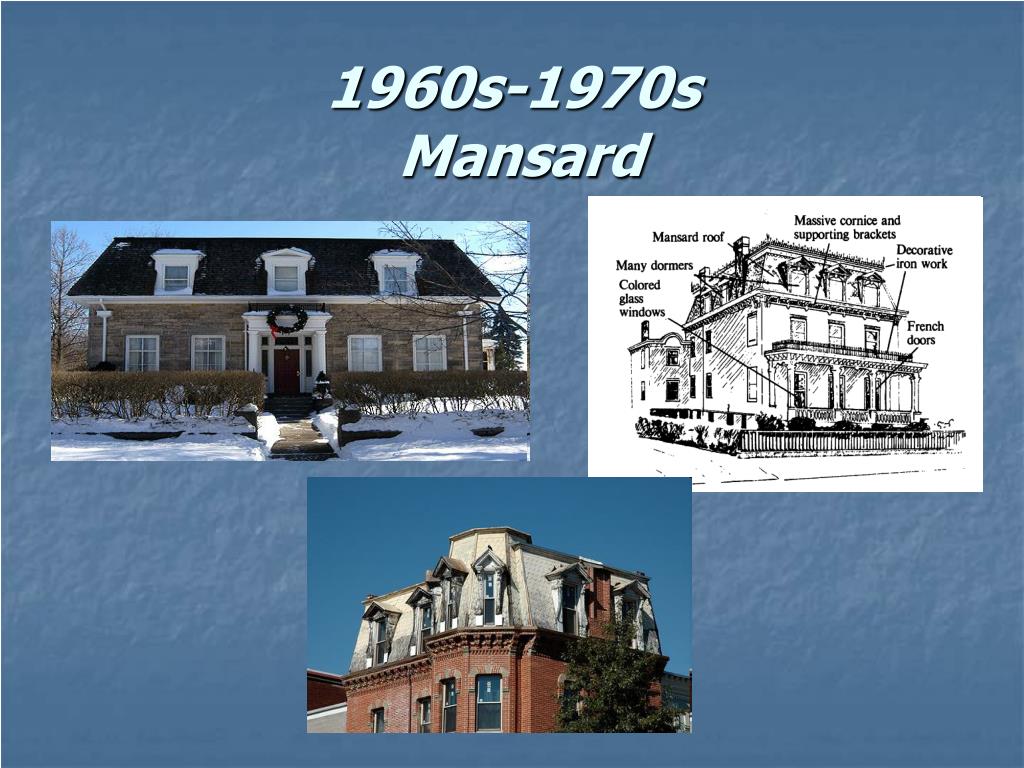 1960s-1970s
Mansard

Mansard roof
Massive cornice and supporting brackets
Decorative iron work
Many dormers
Colored glass windows
French doors